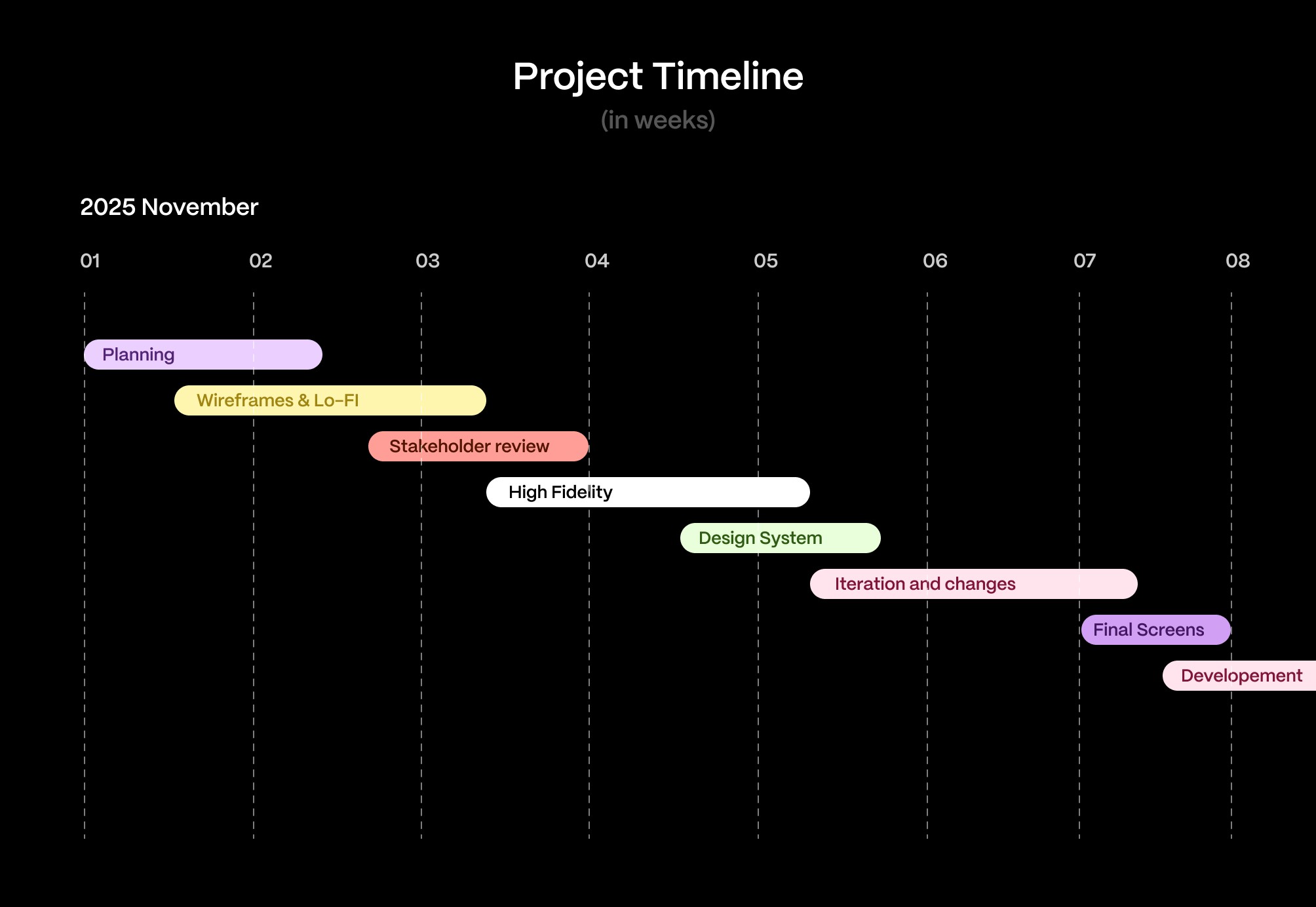 Project Timeline
(in weeks)

2025 November

01 02 03 04 05 06 07 08

Planning

Wireframes & Lo-FI

Stakeholder review

High Fidelity

Design System

Iteration and changes

Final Screens

Developement